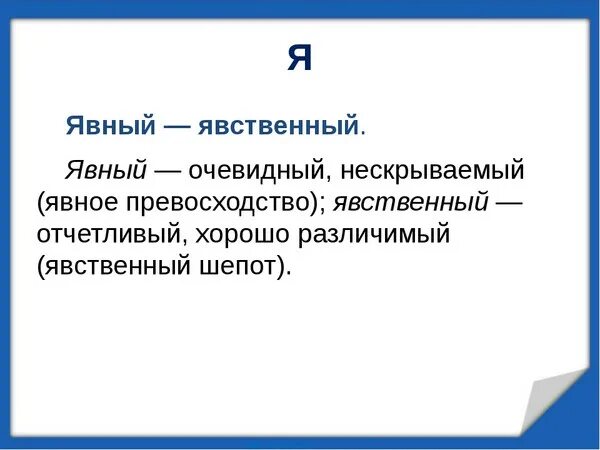 Я

Явный — явственный.

Явный — очевидный, нескрываемый (явное превосходство); явственный — отчетливый, хорошо различимый (явственный шепот).